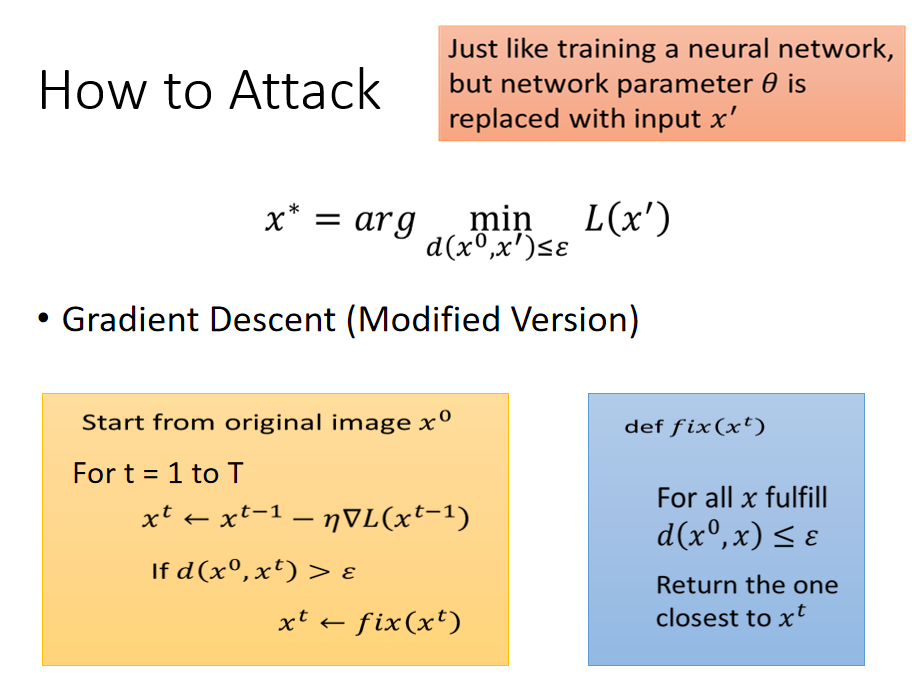 How to Attack

Just like training a neural network, but network parameter $\theta$ is replaced with input $x'$

$x^* = arg \min_{d(x^0,x')\leq\varepsilon} L(x')$

• Gradient Descent (Modified Version)

Start from original image $x^0$

For t = 1 to T

$x^t \leftarrow x^{t-1} - \eta\nabla L(x^{t-1})$

If $d(x^0, x^t) > \varepsilon$

$x^t \leftarrow fix(x^t)$

def $fix(x^t)$

For all $x$ fulfill $d(x^0, x) \leq \varepsilon$

Return the one closest to $x^t$